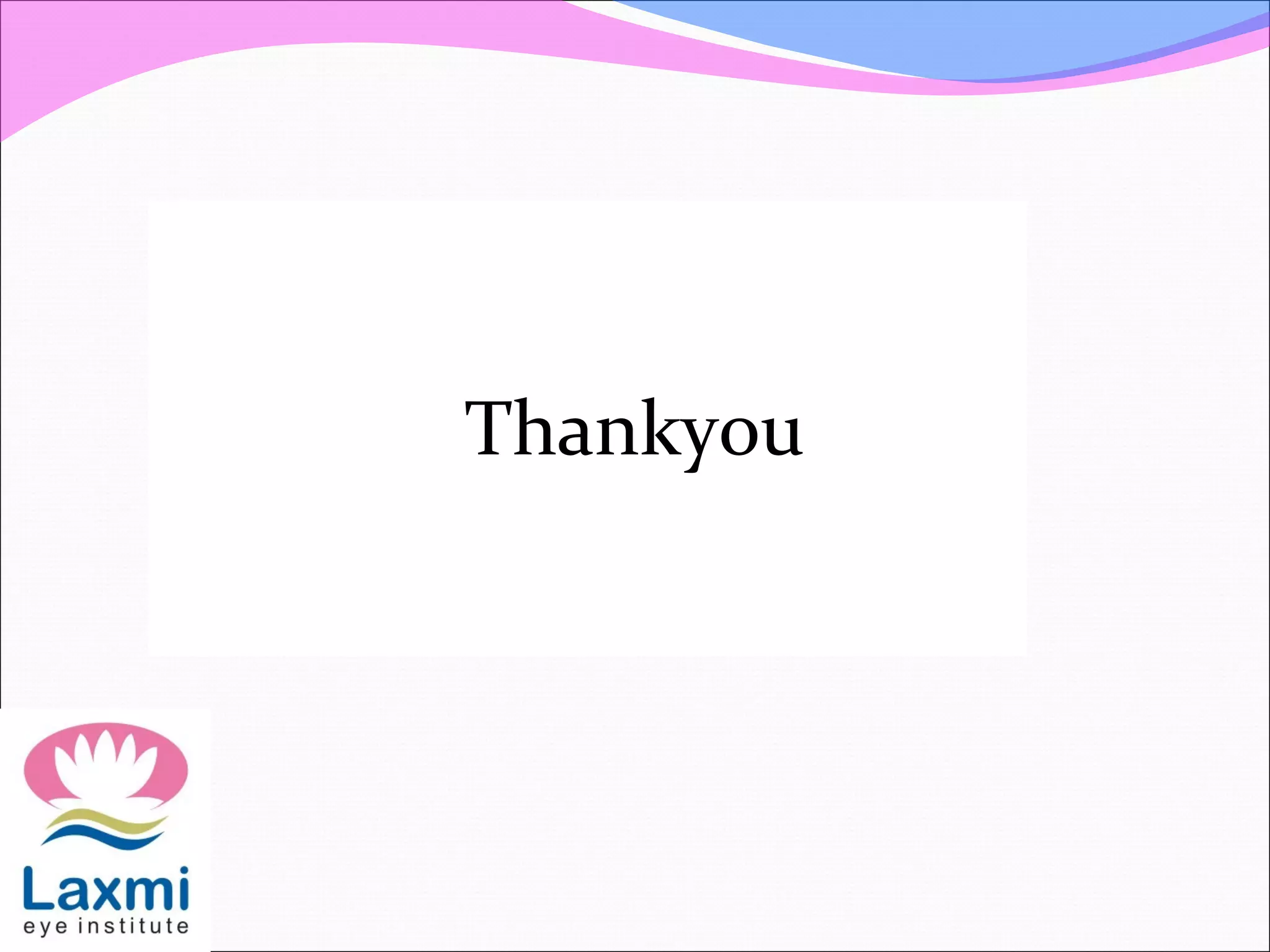 Thankyou

Laxmi
eye institute